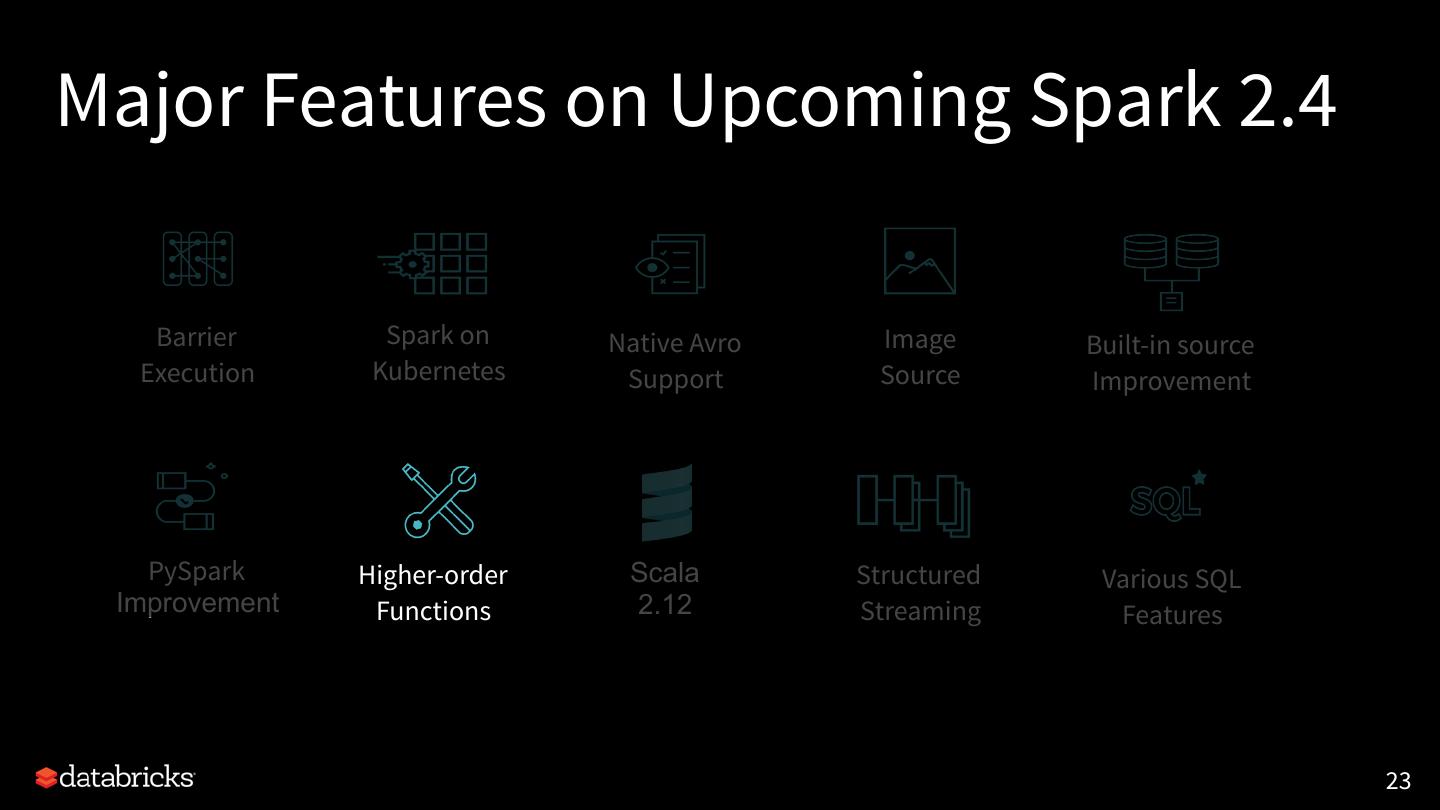 Major Features on Upcoming Spark 2.4

Barrier Execution

Spark on Kubernetes

Native Avro Support

Image Source

Built-in source Improvement

PySpark Improvement

Higher-order Functions

Scala 2.12

Structured Streaming

SQL

Various SQL Features

databricks

23